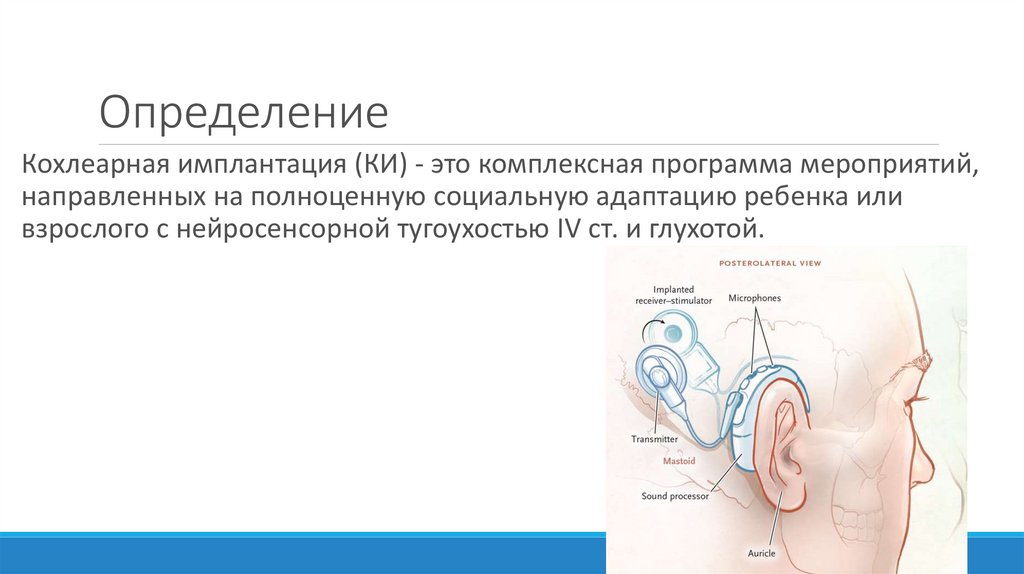 Определение

Кохлеарная имплантация (КИ) - это комплексная программа мероприятий, направленных на полноценную социальную адаптацию ребенка или взрослого с нейросенсорной тугоухостью IV ст. и глухотой.

POSTEROLATERAL VIEW

Implanted receiver–stimulator

Microphones

Transmitter

Mastoid

Sound processor

Auricle